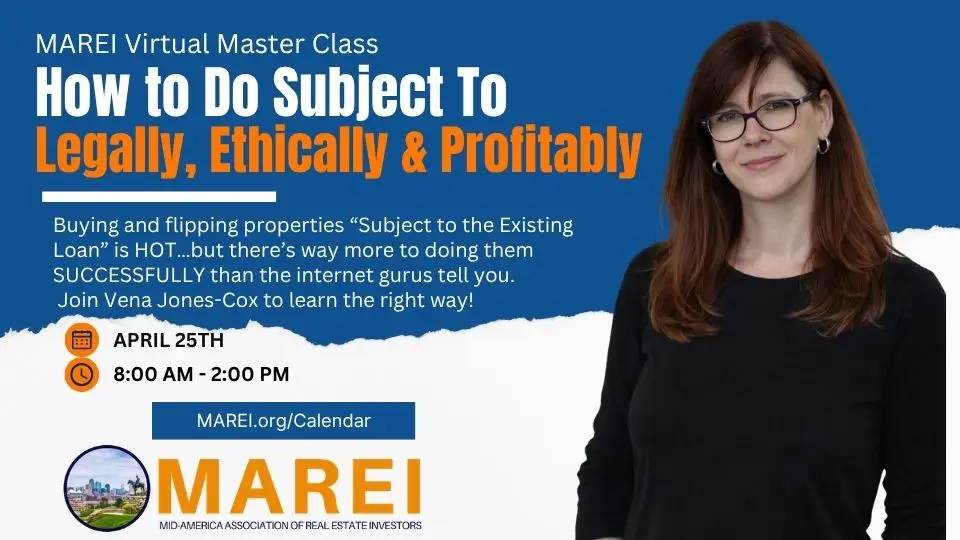 MAREI Virtual Master Class

How to Do Subject To

Legally, Ethically & Profitably

Buying and flipping properties “Subject to the Existing Loan” is HOT…but there’s way more to doing them SUCCESSFULLY than the internet gurus tell you. Join Vena Jones-Cox to learn the right way!

APRIL 25TH

8:00 AM - 2:00 PM

MAREI.org/Calendar

MAREI

MID-AMERICA ASSOCIATION OF REAL ESTATE INVESTORS